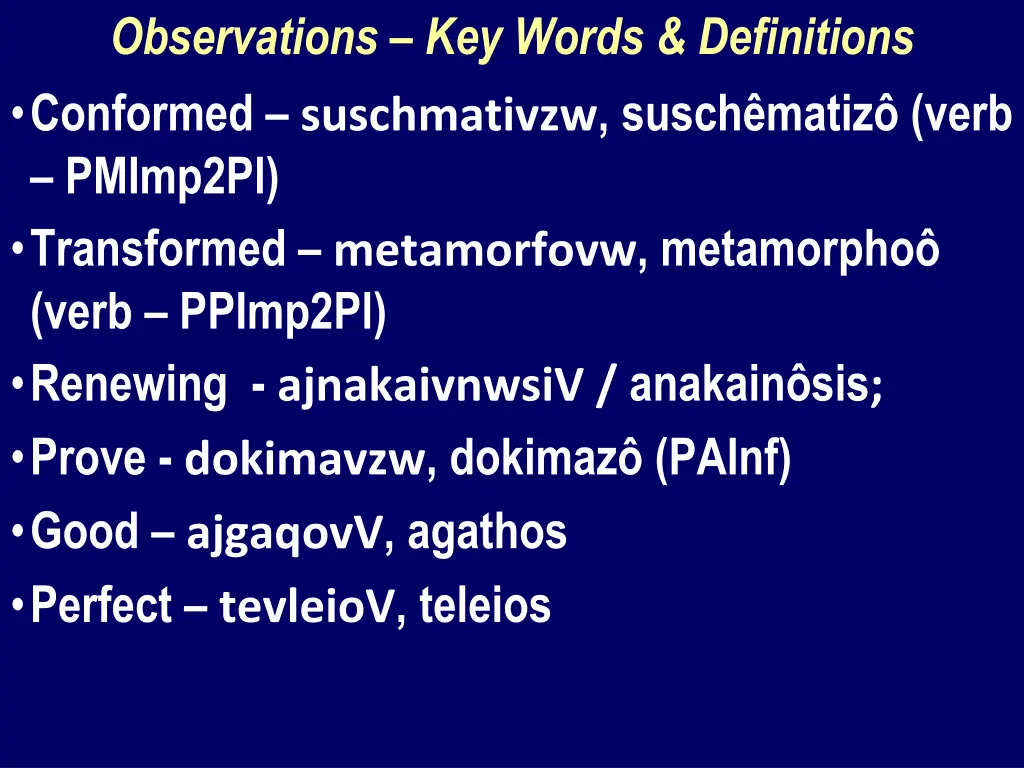 Observations – Key Words & Definitions

• Conformed – suschmativzw, suschêmatizô (verb – PMImp2Pl)

• Transformed – metamorfovw, metamorphoô (verb – PPImp2Pl)

• Renewing - ajnakaivnwsiV / anakainôsis;

• Prove - dokimavzw, dokimazô (PAInf)

• Good – ajgaqovV, agathos

• Perfect – tevleioV, teleios